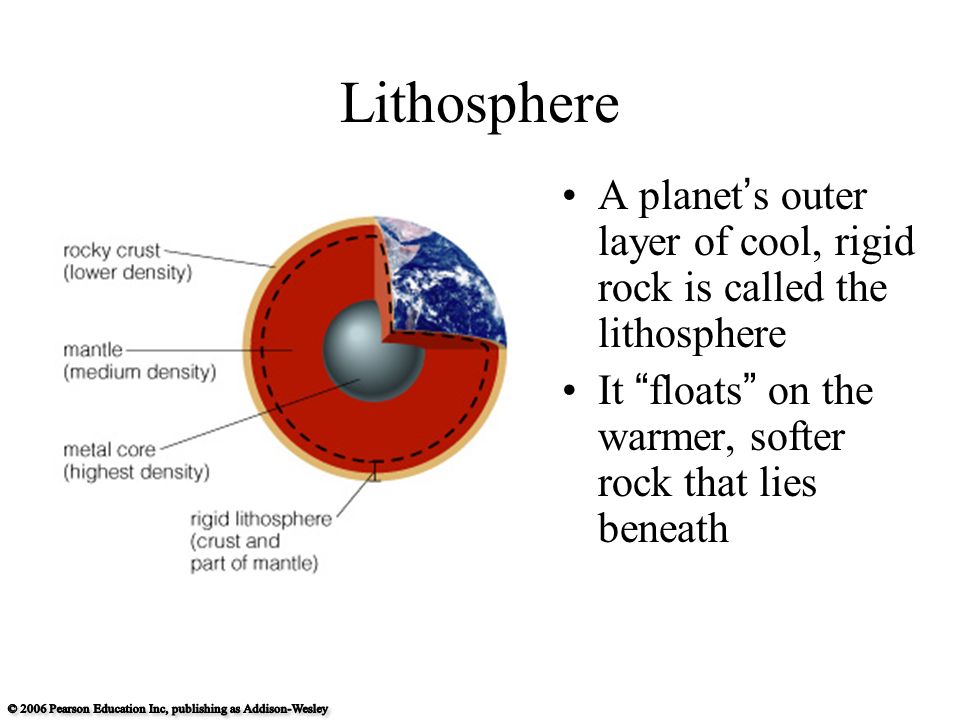 Lithosphere

rocky crust (lower density)

mantle (medium density)

metal core (highest density)

rigid lithosphere (crust and part of mantle)

• A planet's outer layer of cool, rigid rock is called the lithosphere

• It "floats" on the warmer, softer rock that lies beneath

© 2006 Pearson Education Inc, publishing as Addison-Wesley